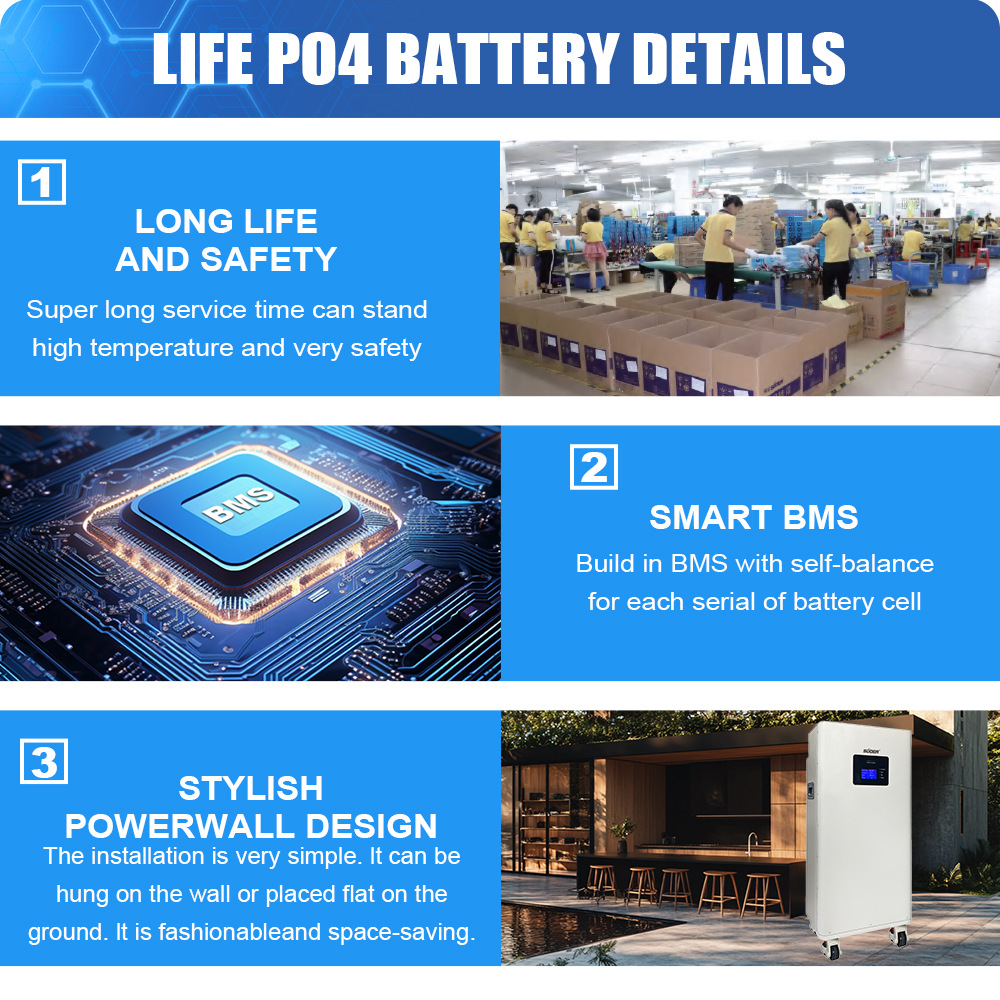 LIFE PO4 BATTERY DETAILS

1

LONG LIFE AND SAFETY

Super long service time can stand high temperature and very safety

BMS

2

SMART BMS

Build in BMS with self-balance for each serial of battery cell

3

STYLISH POWERWALL DESIGN

The installation is very simple. It can be hung on the wall or placed flat on the ground. It is fashionableand space-saving.

SUOER